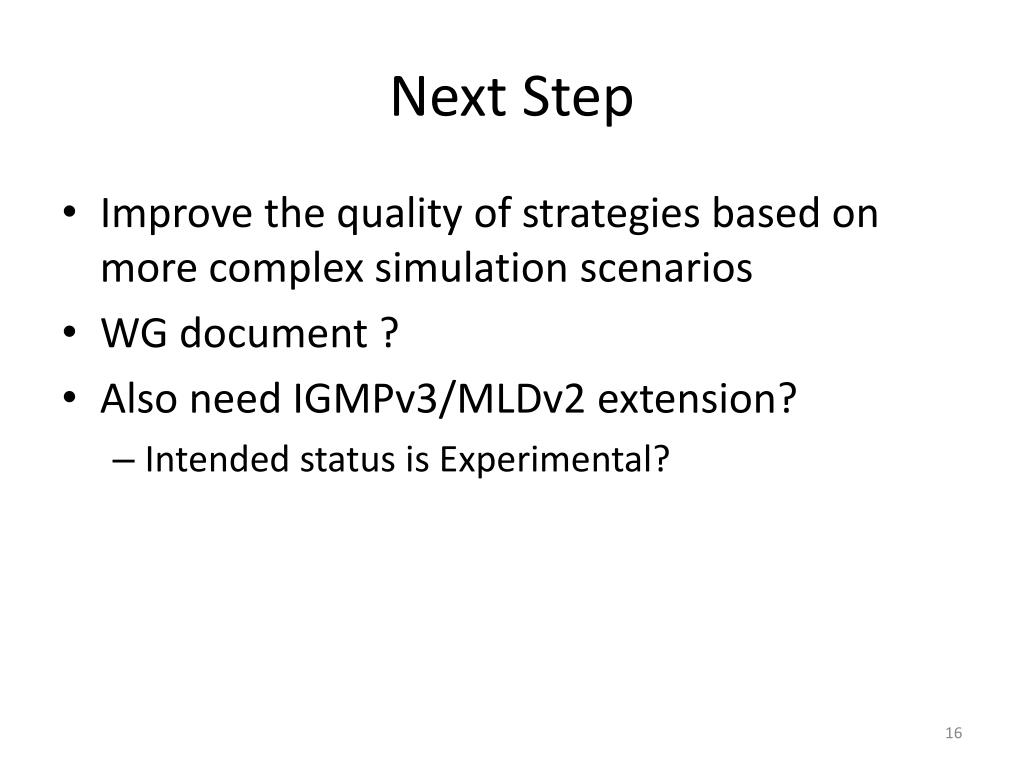 Next Step

• Improve the quality of strategies based on more complex simulation scenarios
• WG document ?
• Also need IGMPv3/MLDv2 extension?
– Intended status is Experimental?

16